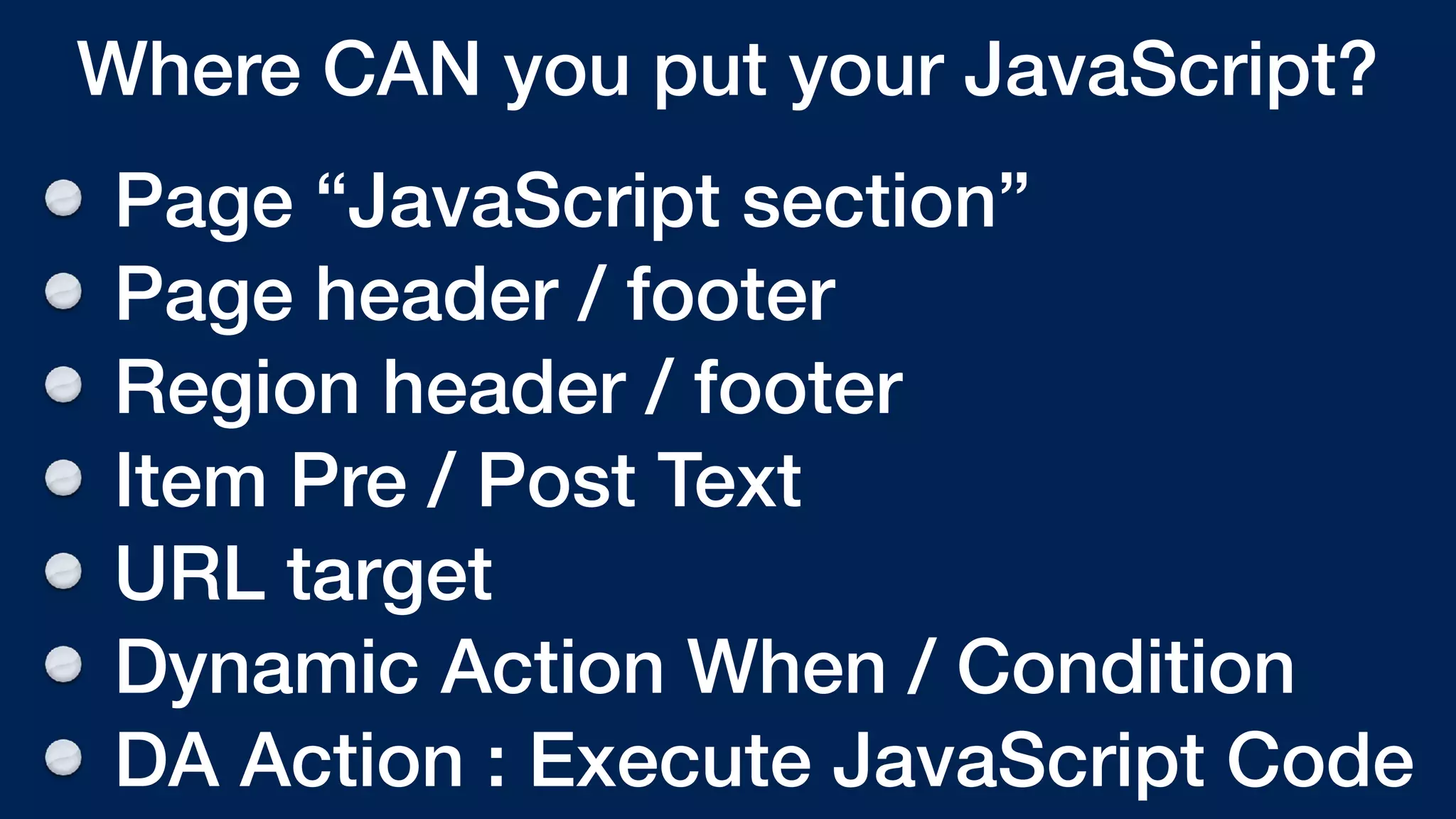 Where CAN you put your JavaScript?

- Page “JavaScript section”
- Page header / footer
- Region header / footer
- Item Pre / Post Text
- URL target
- Dynamic Action When / Condition
- DA Action : Execute JavaScript Code